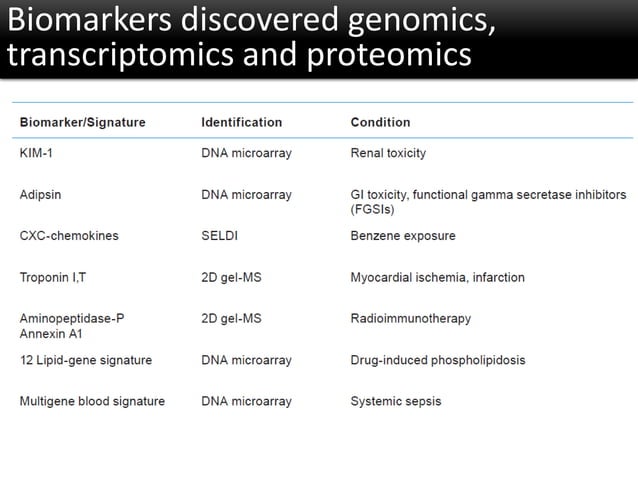 Biomarkers discovered genomics, transcriptomics and proteomics

| Biomarker/Signature | Identification | Condition |
|---|---|---|
| KIM-1 | DNA microarray | Renal toxicity |
| Adipsin | DNA microarray | GI toxicity, functional gamma secretase inhibitors (FGSIs) |
| CXC-chemokines | SELDI | Benzene exposure |
| Troponin I,T | 2D gel-MS | Myocardial ischemia, infarction |
| Aminopeptidase-P Annexin A1 | 2D gel-MS | Radioimmunotherapy |
| 12 Lipid-gene signature | DNA microarray | Drug-induced phospholipidosis |
| Multigene blood signature | DNA microarray | Systemic sepsis |